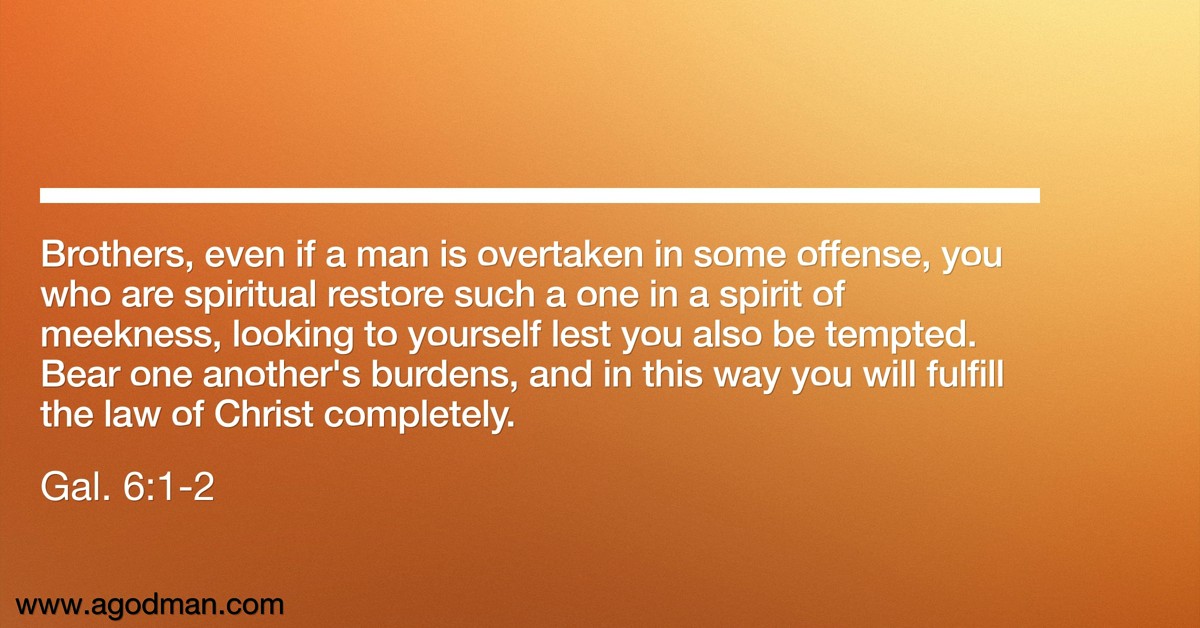 Brothers, even if a man is overtaken in some offense, you who are spiritual restore such a one in a spirit of meekness, looking to yourself lest you also be tempted. Bear one another's burdens, and in this way you will fulfill the law of Christ completely.

Gal. 6:1-2

www.agodman.com